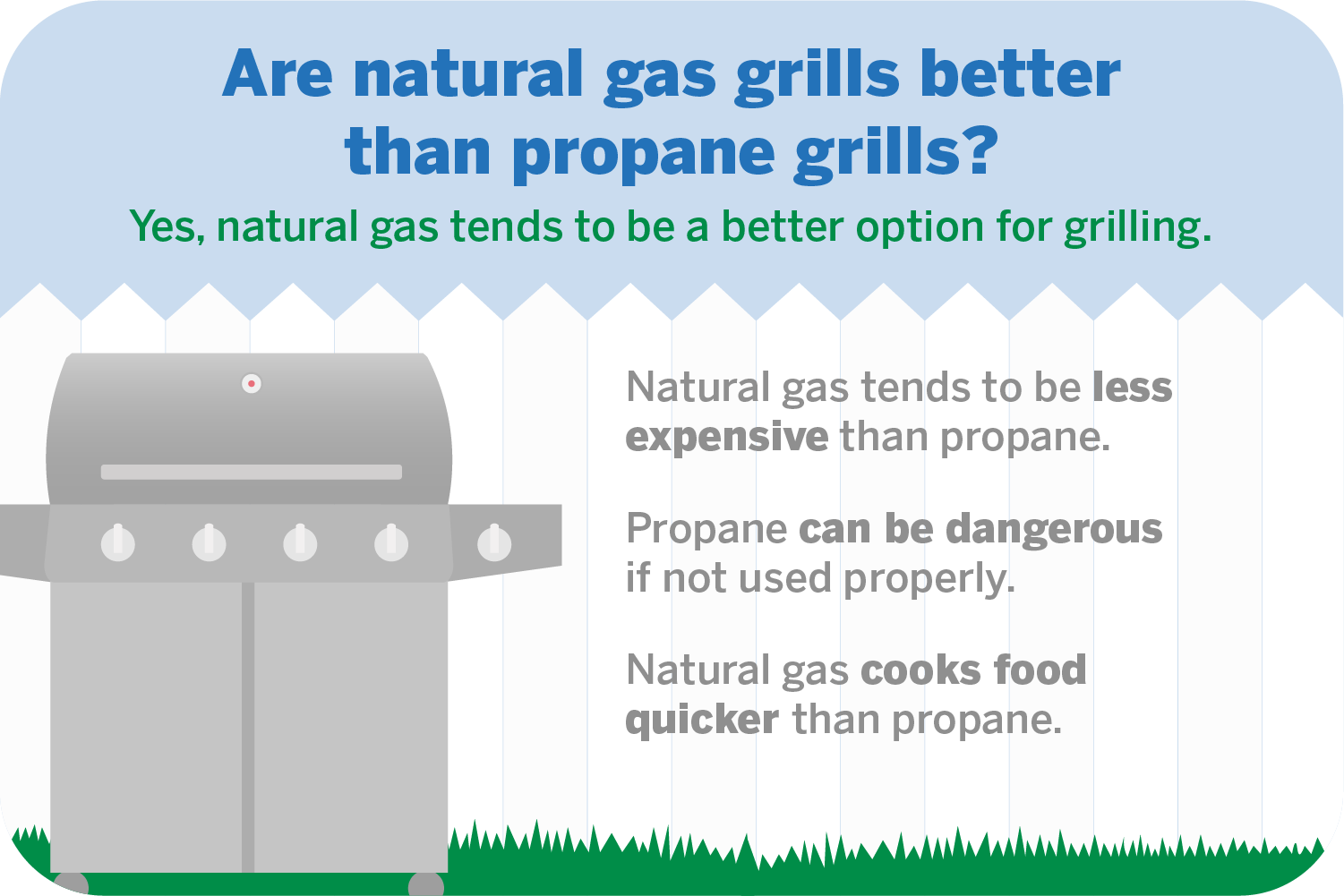 Are natural gas grills better than propane grills?

Yes, natural gas tends to be a better option for grilling.

Natural gas tends to be less expensive than propane.

Propane can be dangerous if not used properly.

Natural gas cooks food quicker than propane.